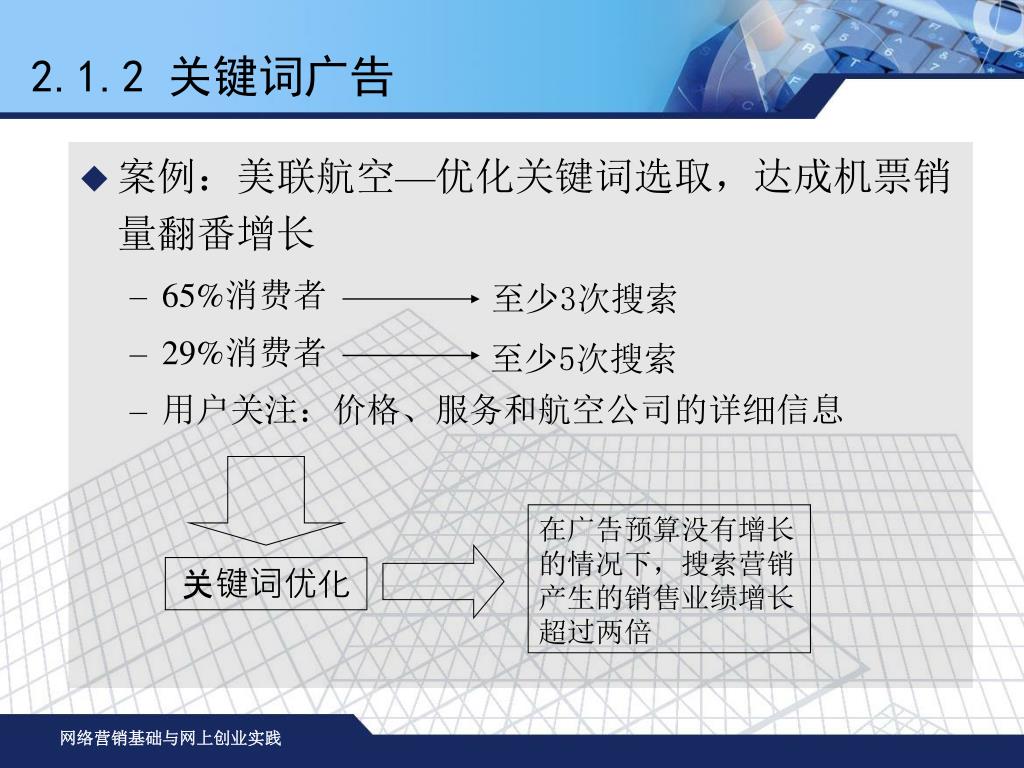 2.1.2 关键词广告

◆ 案例：美联航空—优化关键词选取，达成机票销量翻番增长

– 65%消费者 至少3次搜索

– 29%消费者 至少5次搜索

– 用户关注：价格、服务和航空公司的详细信息

关键词优化

在广告预算没有增长的情况下，搜索营销产生的销售业绩增长超过两倍

网络营销基础与网上创业实践